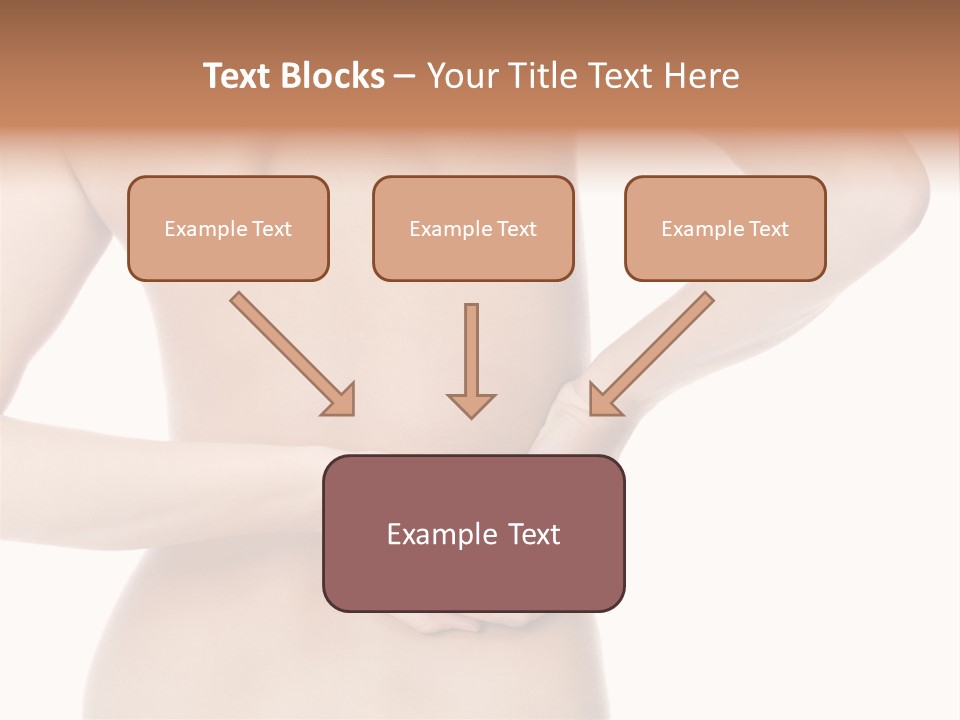 Text Blocks – Your Title Text Here

Example Text

Example Text

Example Text

Example Text